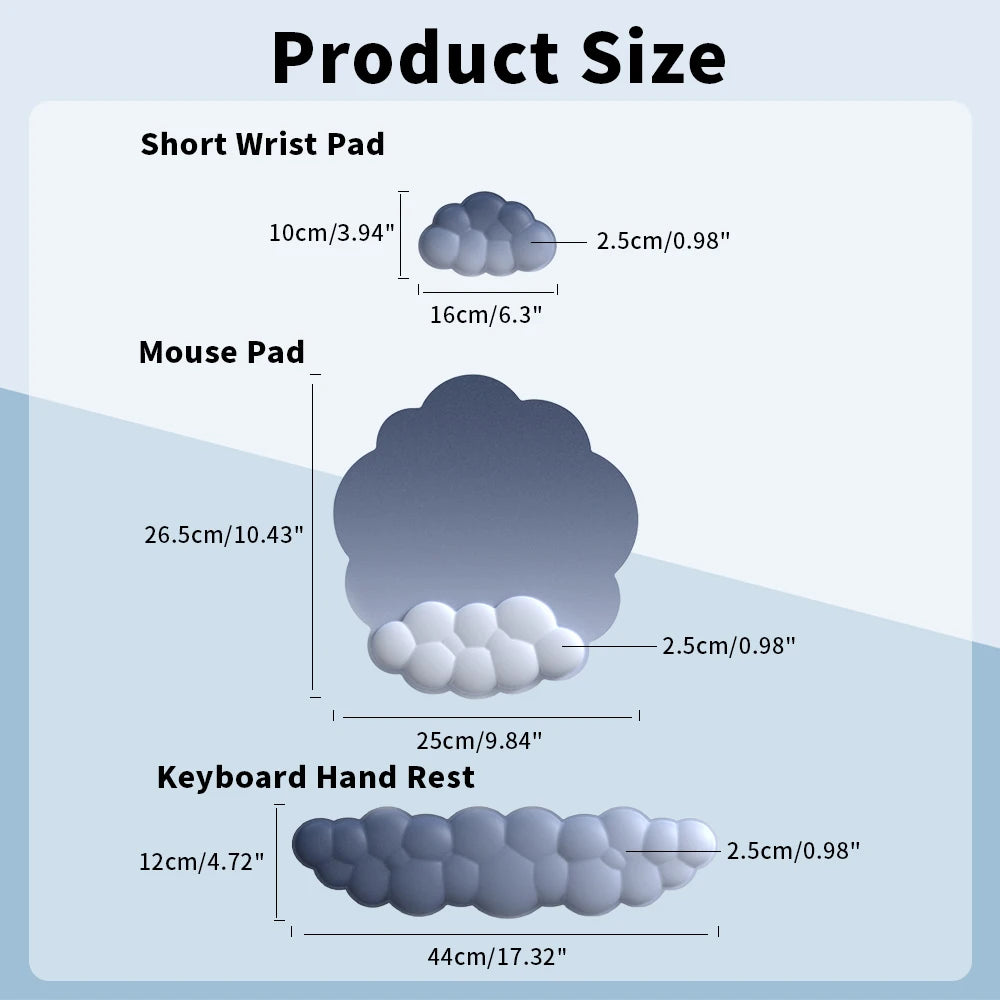 Product Size

Short Wrist Pad

10cm/3.94"

2.5cm/0.98"

16cm/6.3"

Mouse Pad

26.5cm/10.43"

2.5cm/0.98"

25cm/9.84"

Keyboard Hand Rest

12cm/4.72"

2.5cm/0.98"

44cm/17.32"